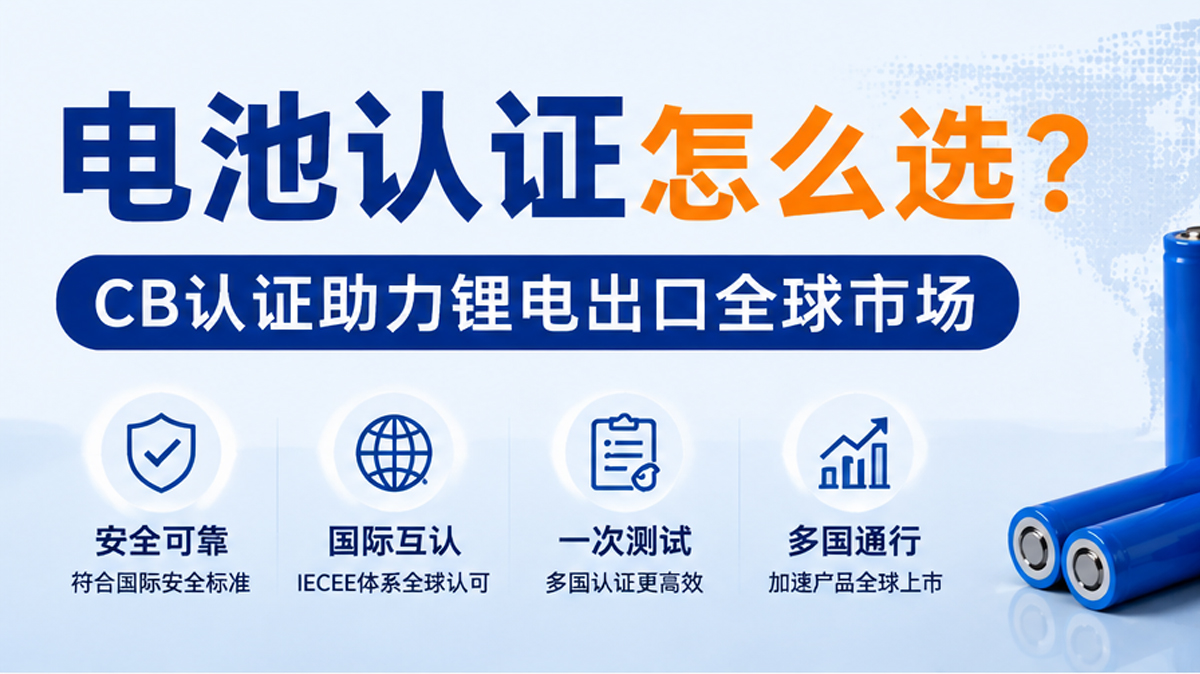 电池认证怎么选？

CB认证助力锂电出口全球市场

安全可靠
符合国际安全标准

国际互认
IECEE体系全球认可

一次测试
多国认证更高效

多国通行
加速产品全球上市